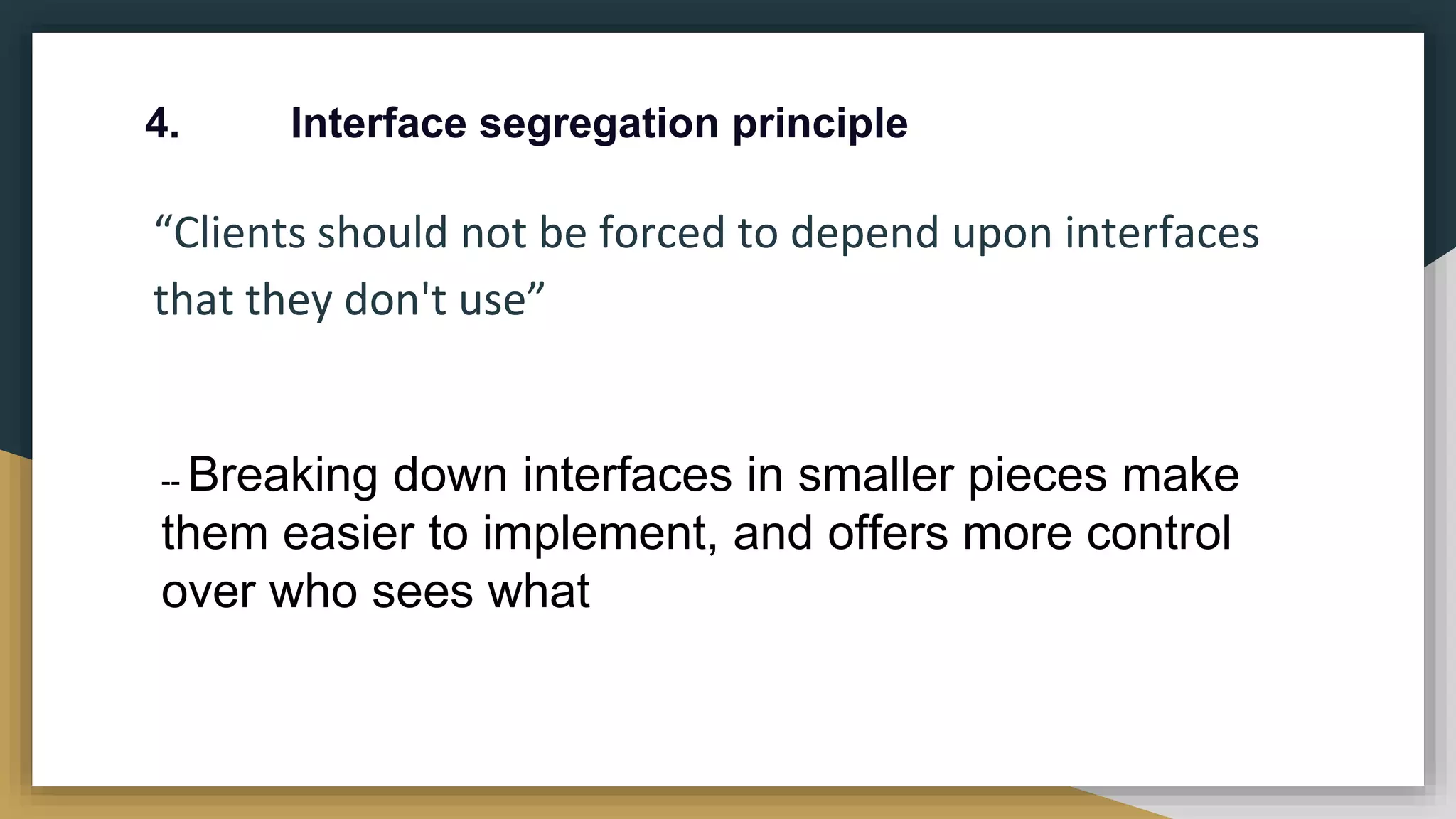 4. Interface segregation principle

“Clients should not be forced to depend upon interfaces that they don't use”

-- Breaking down interfaces in smaller pieces make them easier to implement, and offers more control over who sees what